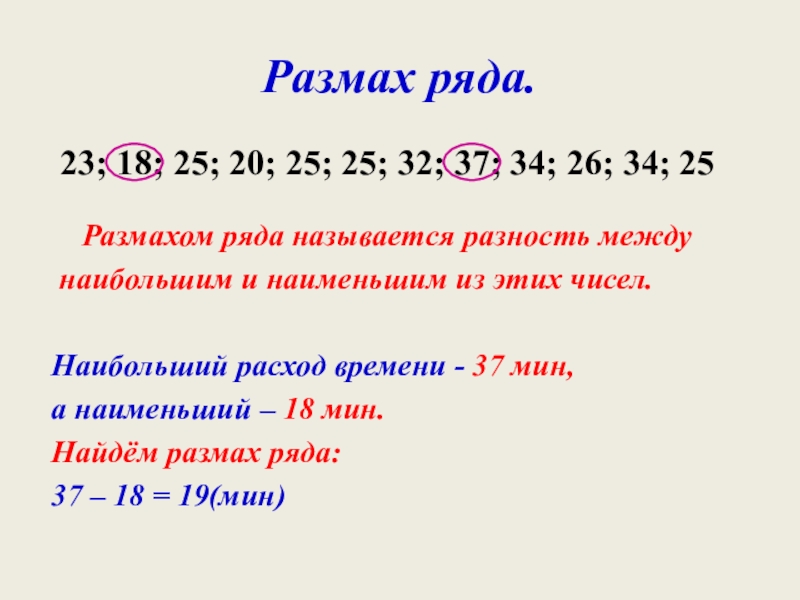 Размах ряда.

23; 18; 25; 20; 25; 25; 32; 37; 34; 26; 34; 25

Размахом ряда называется разность между наибольшим и наименьшим из этих чисел.

Наибольший расход времени - 37 мин,
а наименьший – 18 мин.
Найдём размах ряда:
37 – 18 = 19(мин)